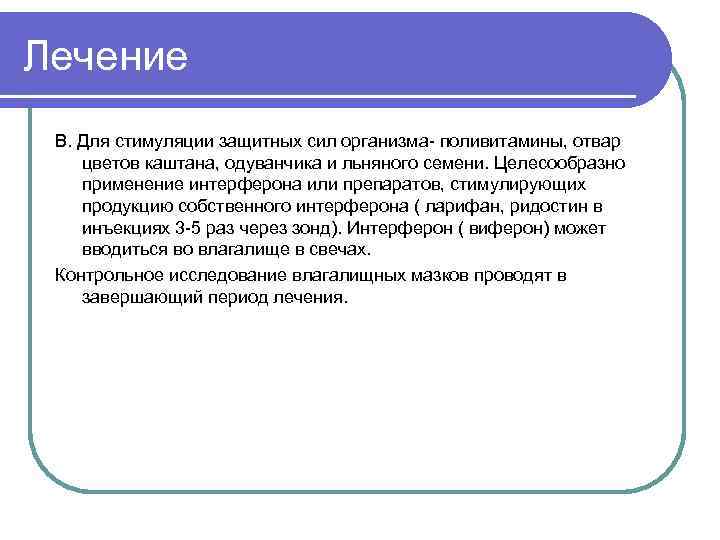 Лечение

В. Для стимуляции защитных сил организма- поливитамины, отвар цветов каштана, одуванчика и льняного семени. Целесообразно применение интерферона или препаратов, стимулирующих продукцию собственного интерферона ( ларифан, ридостин в инъекциях 3-5 раз через зонд). Интерферон ( виферон) может вводиться во влагалище в свечах.

Контрольное исследование влагалищных мазков проводят в завершающий период лечения.